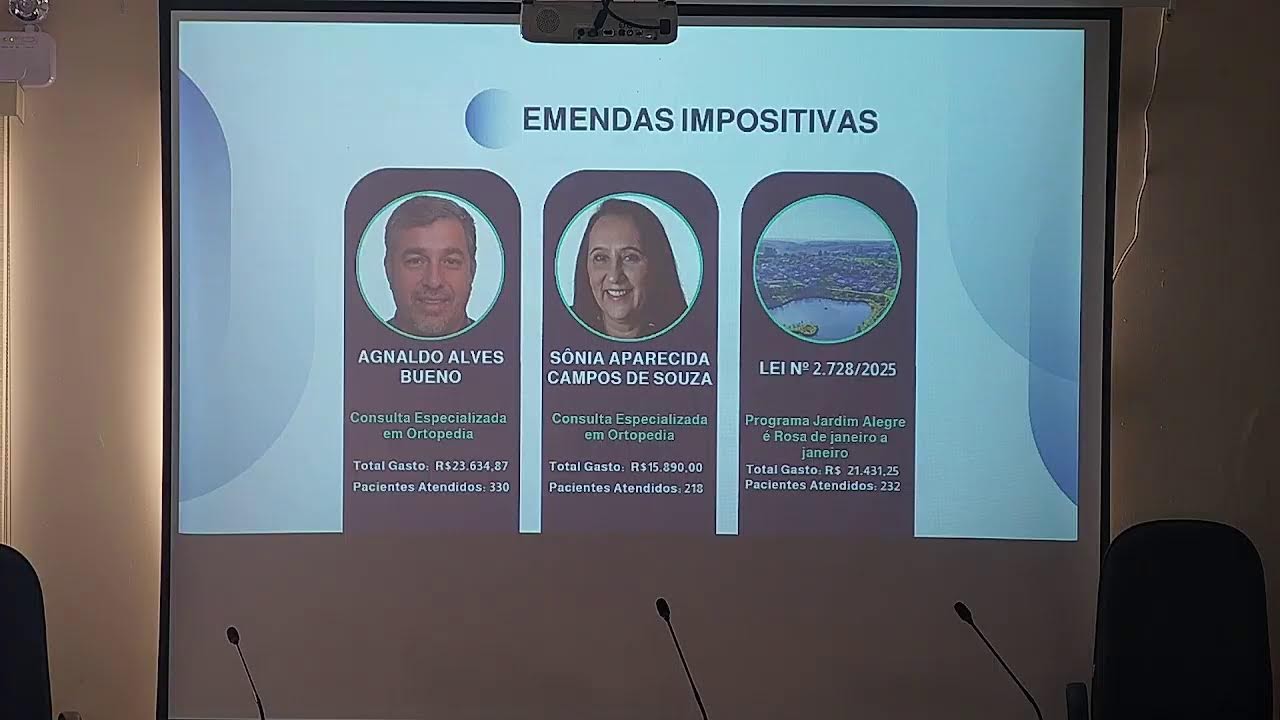 EMENDAS IMPOSITIVAS

AGNALDO ALVES BUENO

Consulta Especializada em Ortopedia

Total Gasto: R$23.634,87
Pacientes Atendidos: 330

SÔNIA APARECIDA CAMPOS DE SOUZA

Consulta Especializada em Ortopedia

Total Gasto: R$15.890,00
Pacientes Atendidos: 218

LEI Nº 2.728/2025

Programa Jardim Alegre é Rosa de janeiro a janeiro
Total Gasto: R$ 21.431,25
Pacientes Atendidos: 232